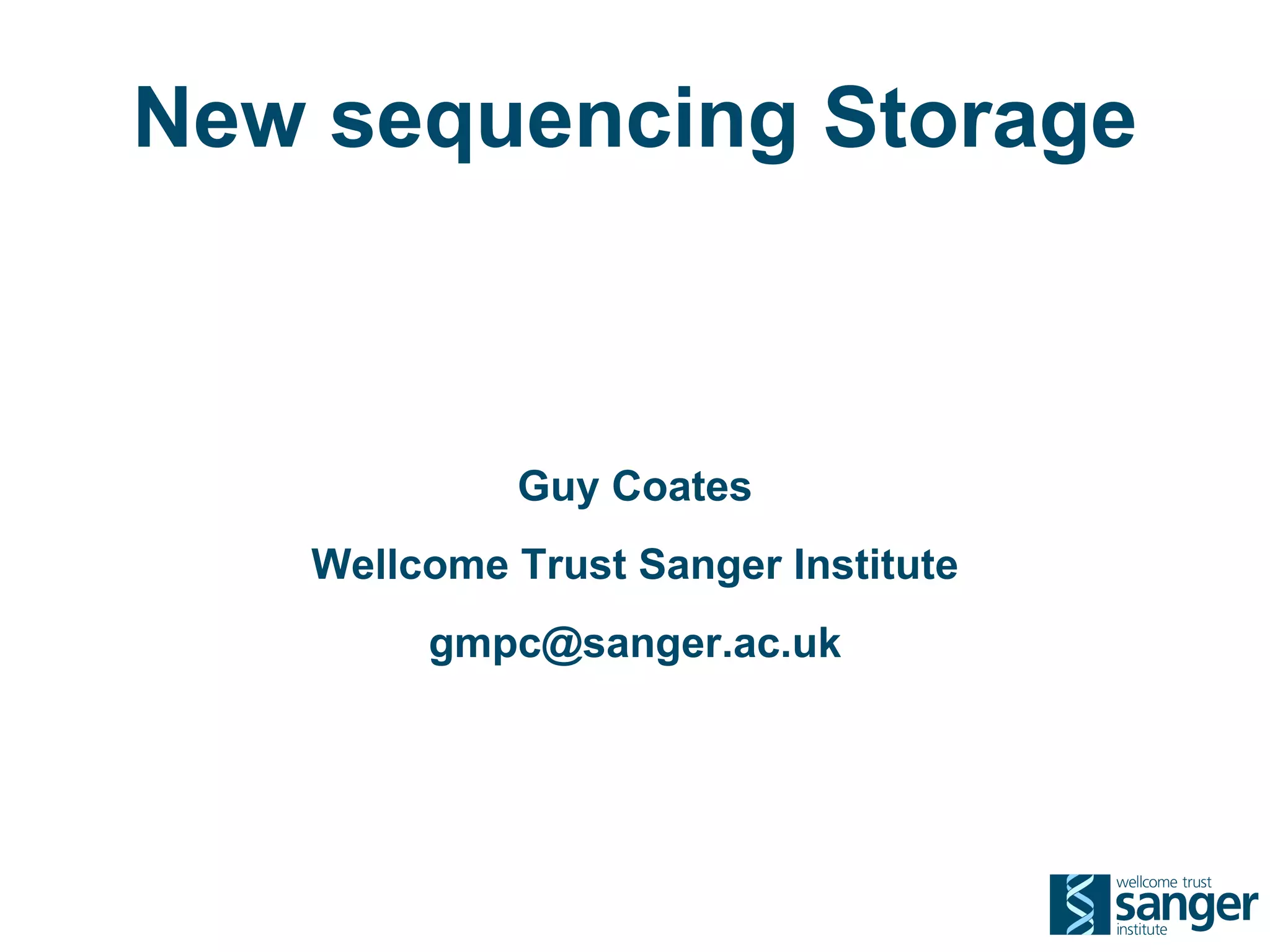 New sequencing Storage

Guy Coates

Wellcome Trust Sanger Institute

gmpc@sanger.ac.uk

wellcome trust
sanger
institute